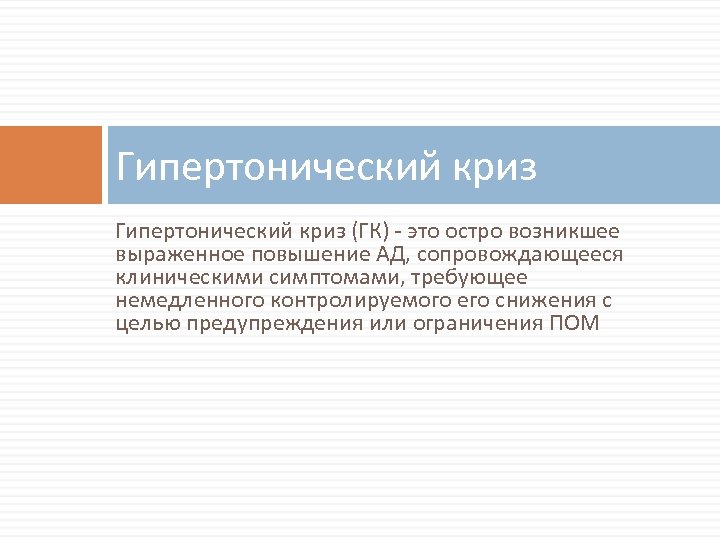 Гипертонический криз

Гипертонический криз (ГК) - это остро возникшее выраженное повышение АД, сопровождающееся клиническими симптомами, требующее немедленного контролируемого его снижения с целью предупреждения или ограничения ПОМ